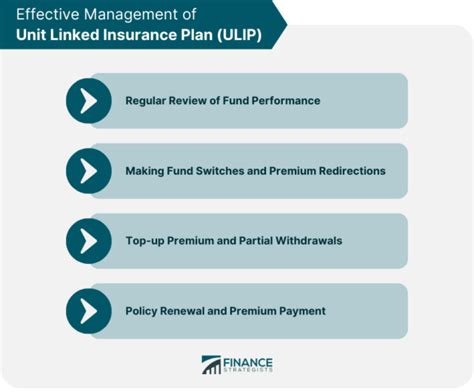 Effective Management of
Unit Linked Insurance Plan (ULIP)

Regular Review of Fund Performance

Making Fund Switches and Premium Redirections

Top-up Premium and Partial Withdrawals

Policy Renewal and Premium Payment

FINANCE STRATEGISTS